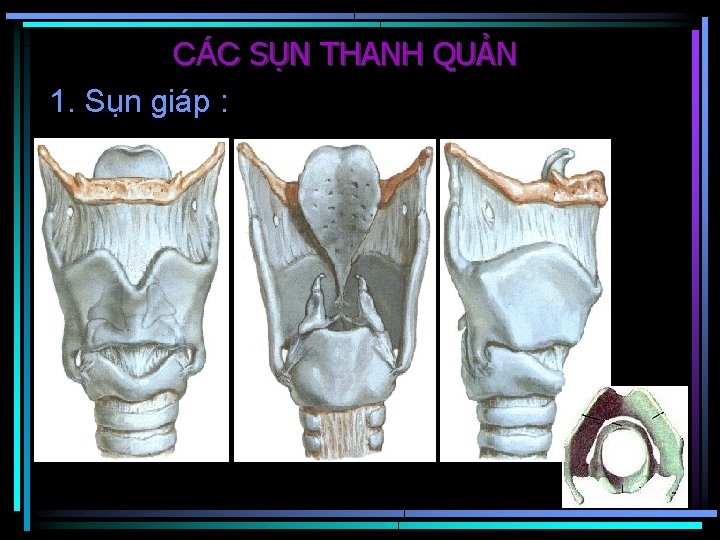 CÁC SỤN THANH QUẢN

1. Sụn giáp :